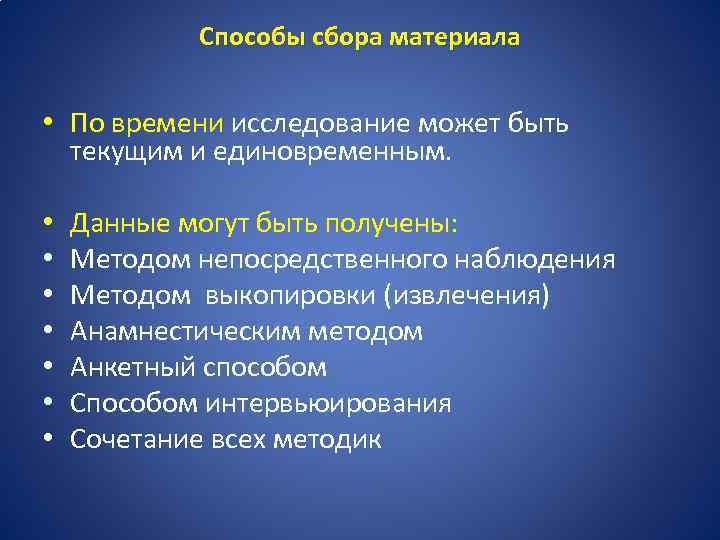 Способы сбора материала

• По времени исследование может быть текущим и единовременным.

• Данные могут быть получены:
• Методом непосредственного наблюдения
• Методом выкопировки (извлечения)
• Анамнестическим методом
• Анкетный способом
• Способом интервьюирования
• Сочетание всех методик